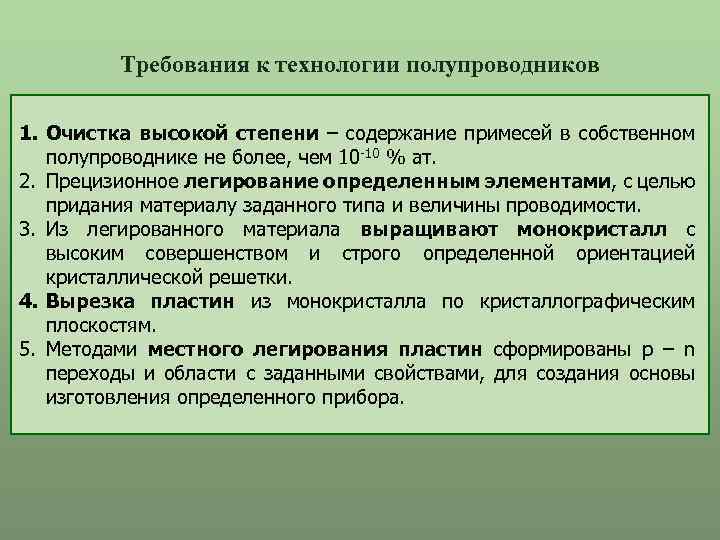 Требования к технологии полупроводников

1. Очистка высокой степени – содержание примесей в собственном полупроводнике не более, чем $10^{-10}$ % ат.
2. Прецизионное легирование определенным элементами, с целью придания материалу заданного типа и величины проводимости.
3. Из легированного материала выращивают монокристалл с высоким совершенством и строго определенной ориентацией кристаллической решетки.
4. Вырезка пластин из монокристалла по кристаллографическим плоскостям.
5. Методами местного легирования пластин сформированы p – n переходы и области с заданными свойствами, для создания основы изготовления определенного прибора.